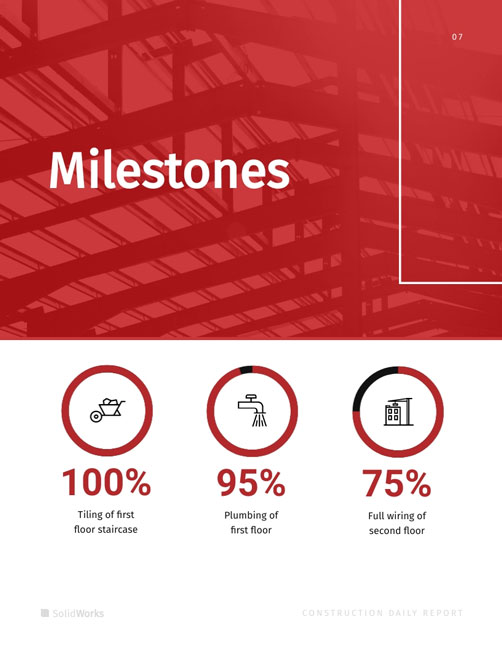 07

Milestones

100%
Tiling of first floor staircase

95%
Plumbing of first floor

75%
Full wiring of second floor

SolidWorks

CONSTRUCTION DAILY REPORT